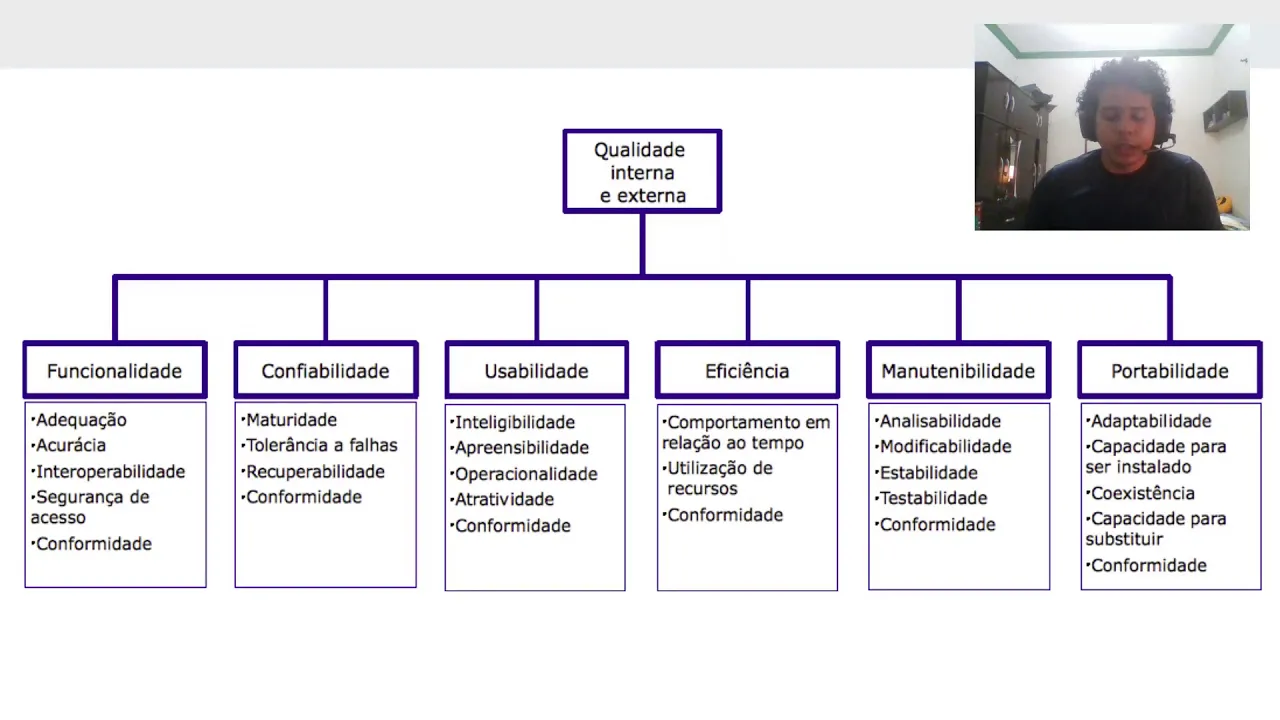 Qualidade interna e externa

Funcionalidade
•Adequação
•Acurácia
•Interoperabilidade
•Segurança de acesso
•Conformidade

Confiabilidade
•Maturidade
•Tolerância a falhas
•Recuperabilidade
•Conformidade

Usabilidade
•Inteligibilidade
•Apreensibilidade
•Operacionalidade
•Atratividade
•Conformidade

Eficiência
•Comportamento em relação ao tempo
•Utilização de recursos
•Conformidade

Manutenibilidade
•Analisabilidade
•Modificabilidade
•Estabilidade
•Testabilidade
•Conformidade

Portabilidade
•Adaptabilidade
•Capacidade para ser instalado
•Coexistência
•Capacidade para substituir
•Conformidade